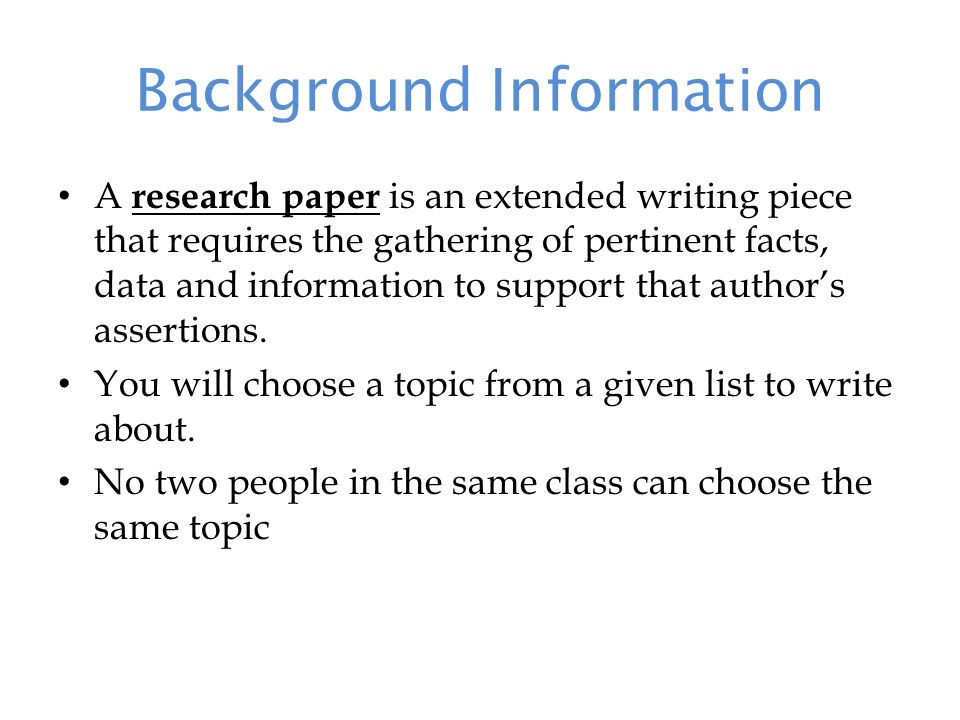 Background Information

• A research paper is an extended writing piece that requires the gathering of pertinent facts, data and information to support that author's assertions.

• You will choose a topic from a given list to write about.

• No two people in the same class can choose the same topic